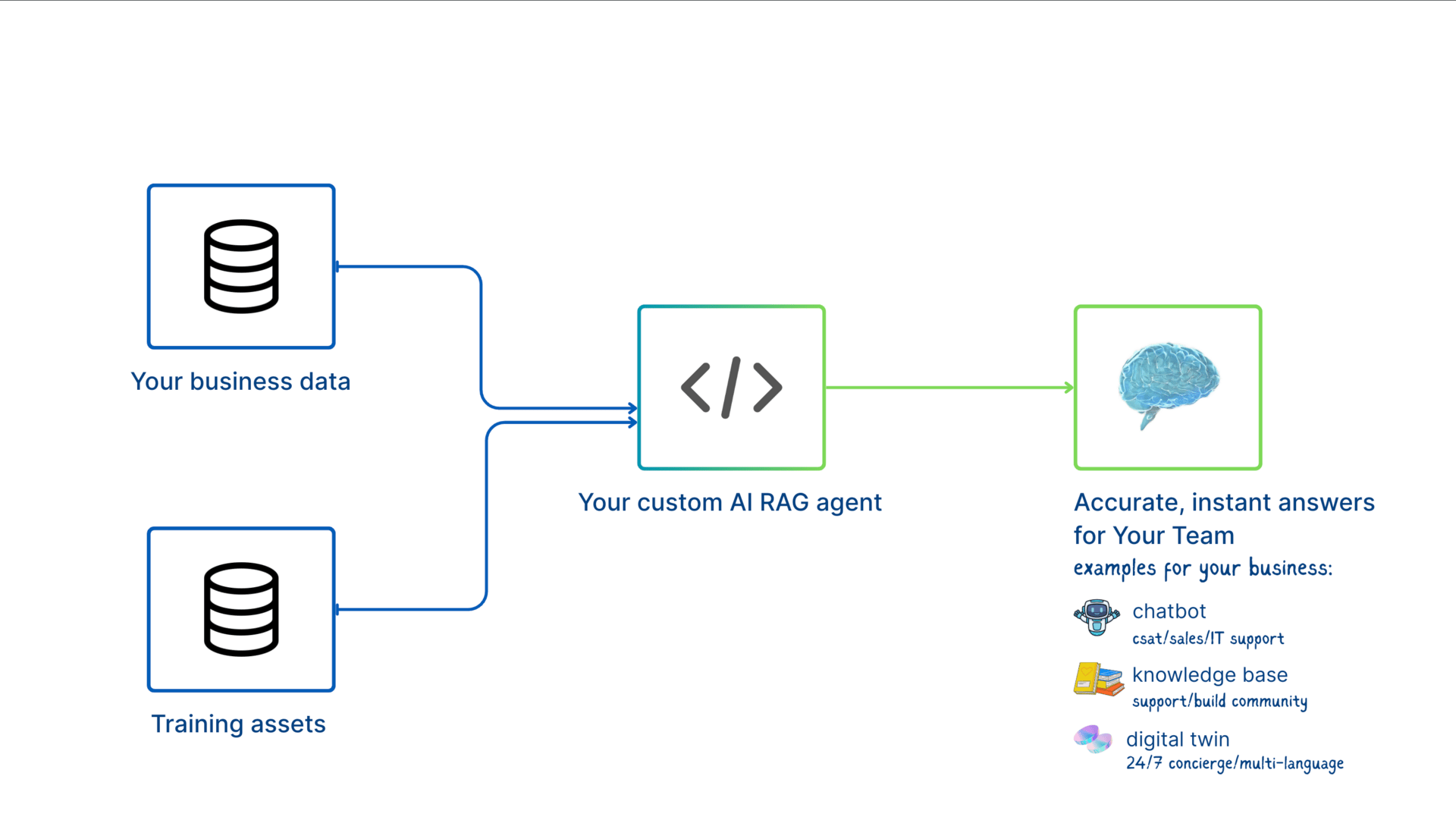 Your business data

Training assets

Your custom AI RAG agent

Accurate, instant answers for Your Team

examples for your business:

chatbot
csat/sales/IT support

knowledge base
support/build community

digital twin
24/7 concierge/multi-language